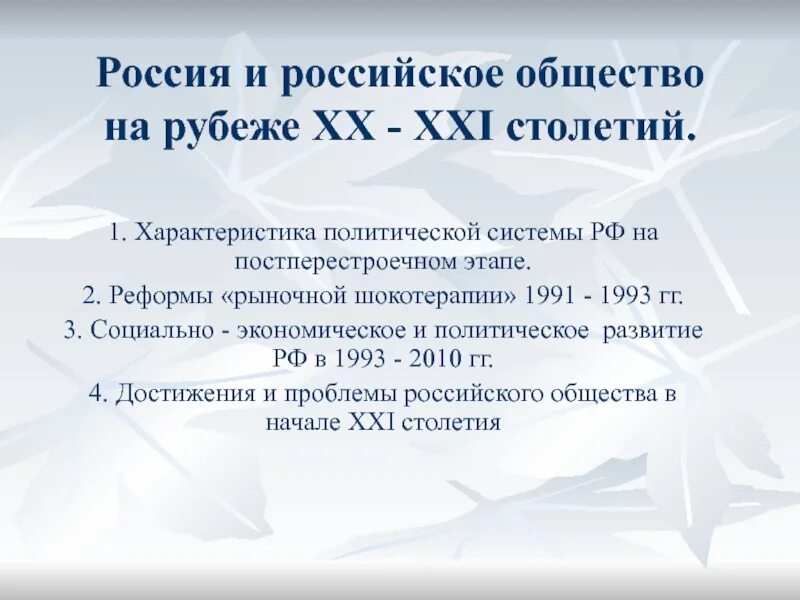 Россия и российское общество на рубеже XX - XXI столетий.

1. Характеристика политической системы РФ на постперестроечном этапе.

2. Реформы «рыночной шокотерапии» 1991 - 1993 гг.

3. Социально - экономическое и политическое развитие РФ в 1993 - 2010 гг.

4. Достижения и проблемы российского общества в начале XXI столетия